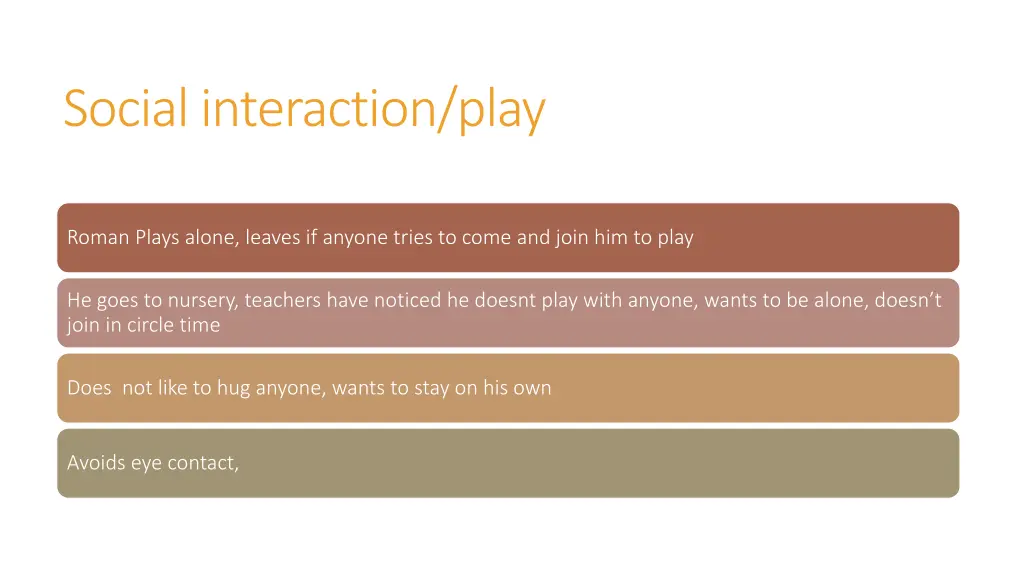 Social interaction/play

Roman Plays alone, leaves if anyone tries to come and join him to play

He goes to nursery, teachers have noticed he doesnt play with anyone, wants to be alone, doesn’t join in circle time

Does  not like to hug anyone, wants to stay on his own

Avoids eye contact,